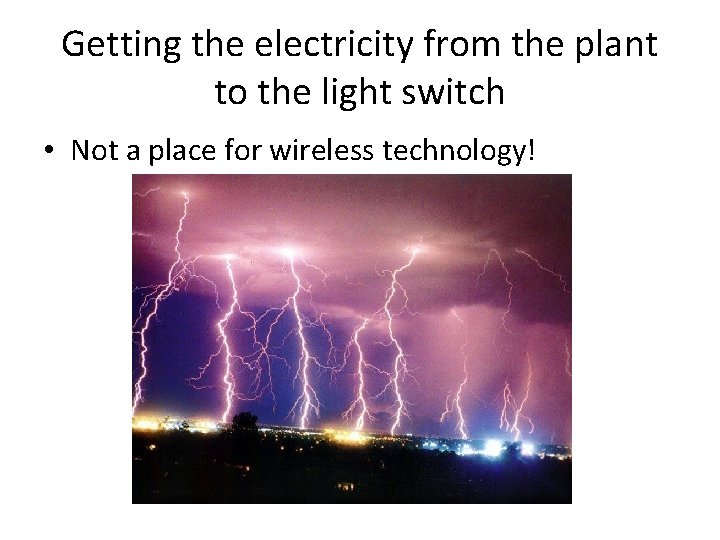 Getting the electricity from the plant to the light switch

• Not a place for wireless technology!